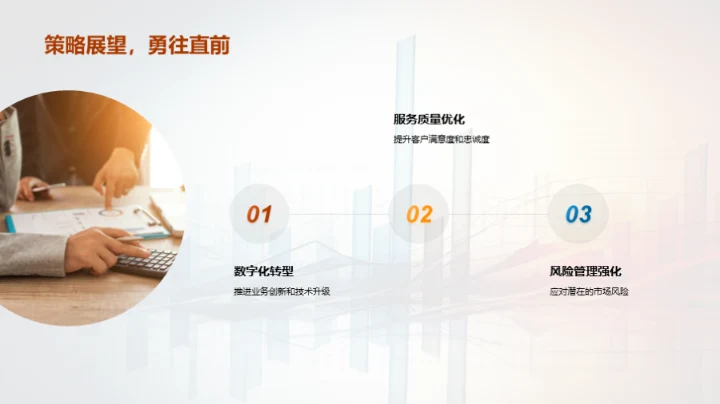 策略展望，勇往直前

服务质量优化
提升客户满意度和忠诚度

01

02

03

数字化转型
推进业务创新和技术升级

风险管理强化
应对潜在的市场风险